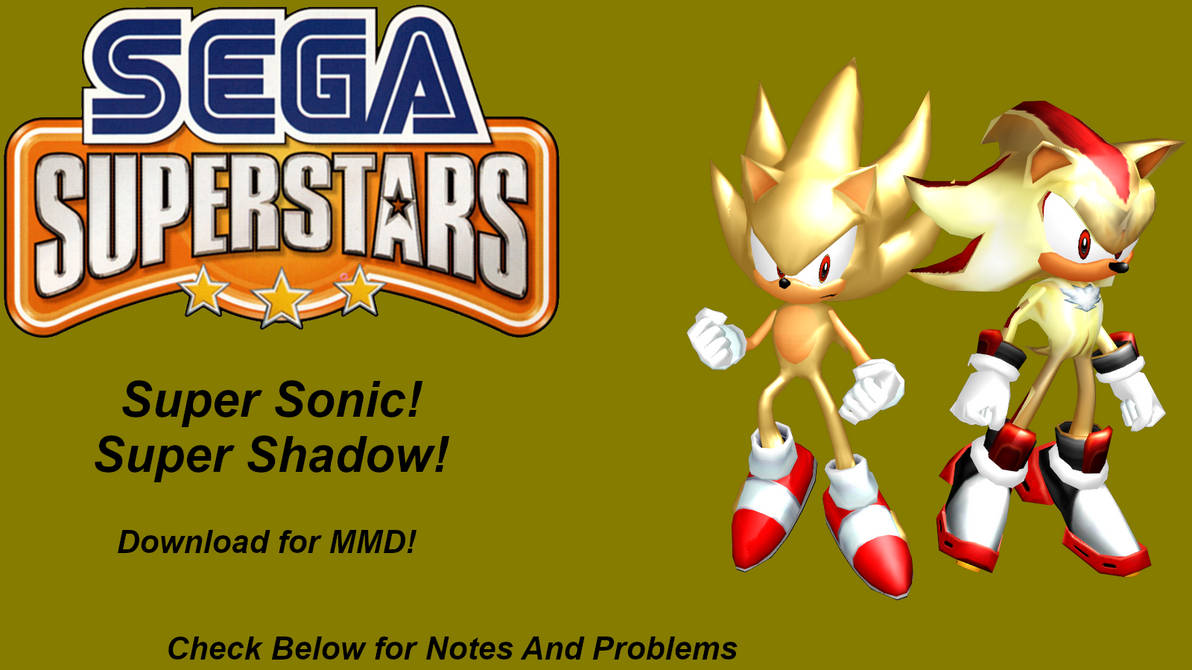 SEGA
SUPERSTARS

Super Sonic!
Super Shadow!

Download for MMD!

Check Below for Notes And Problems